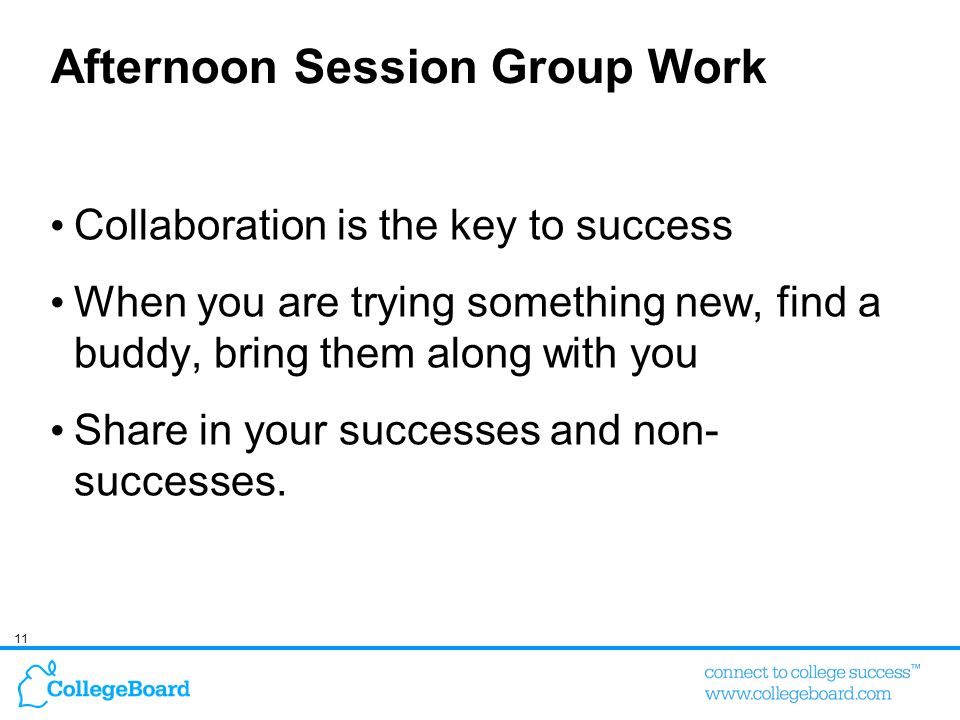 Afternoon Session Group Work

• Collaboration is the key to success

• When you are trying something new, find a buddy, bring them along with you

• Share in your successes and non-successes.

11

CollegeBoard

connect to college success™
www.collegeboard.com